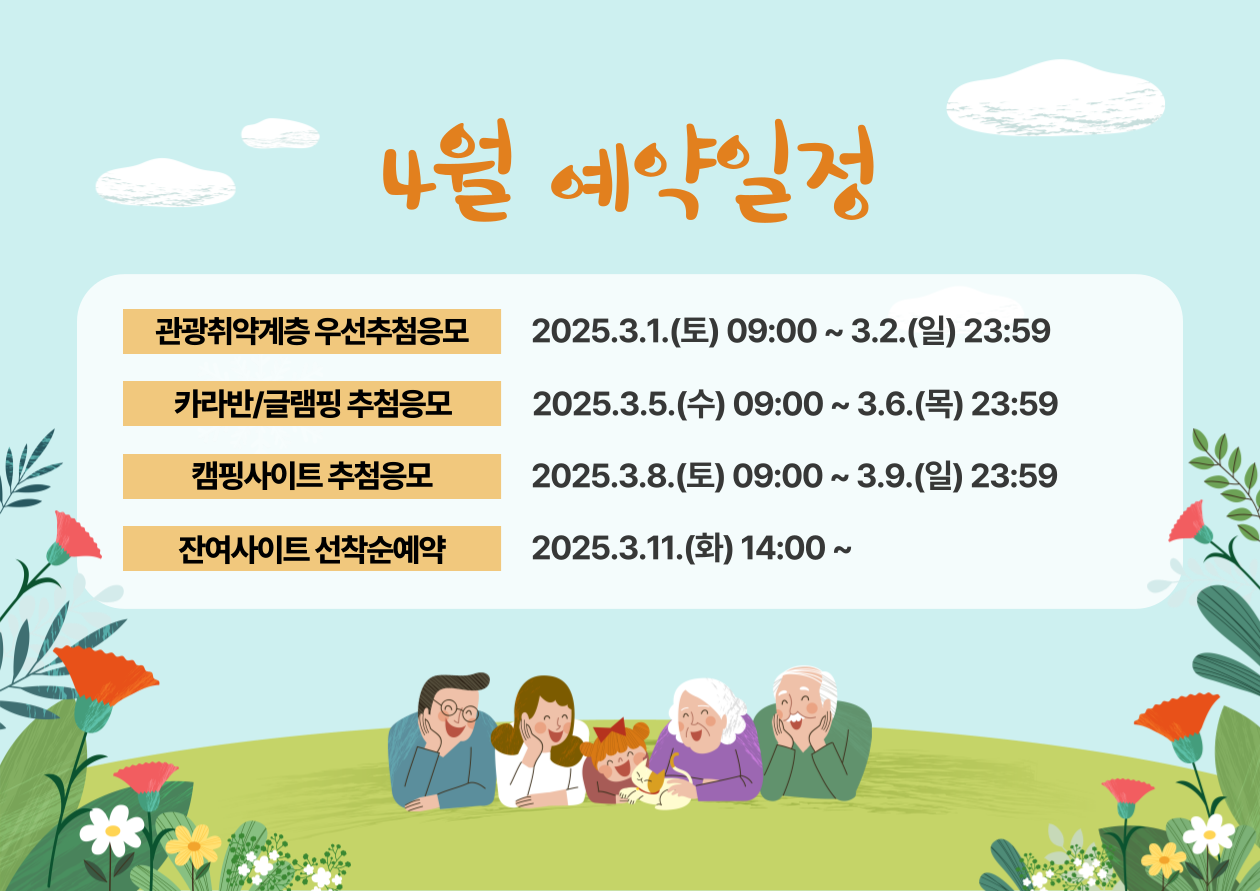 4월 예약일정

| 관광취약계층 우선추첨응모 | 2025.3.1.(토) 09:00 ~ 3.2.(일) 23:59 |
|---|---|
| 카라반/글램핑 추첨응모 | 2025.3.5.(수) 09:00 ~ 3.6.(목) 23:59 |
| 캠핑사이트 추첨응모 | 2025.3.8.(토) 09:00 ~ 3.9.(일) 23:59 |
| 잔여사이트 선착순예약 | 2025.3.11.(화) 14:00 ~ |